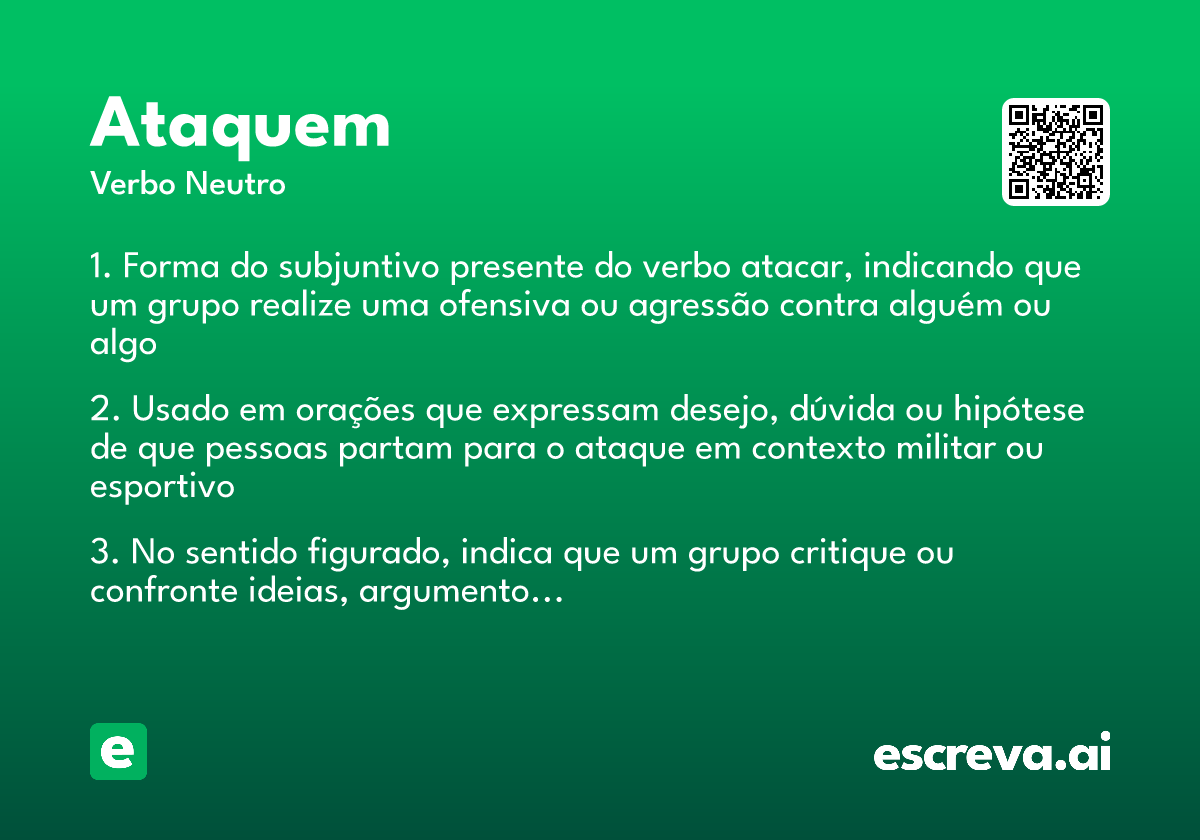 Ataquem
Verbo Neutro

1. Forma do subjuntivo presente do verbo atacar, indicando que um grupo realize uma ofensiva ou agressão contra alguém ou algo

2. Usado em orações que expressam desejo, dúvida ou hipótese de que pessoas partam para o ataque em contexto militar ou esportivo

3. No sentido figurado, indica que um grupo critique ou confronte ideias, argumento...

e

escreva.ai